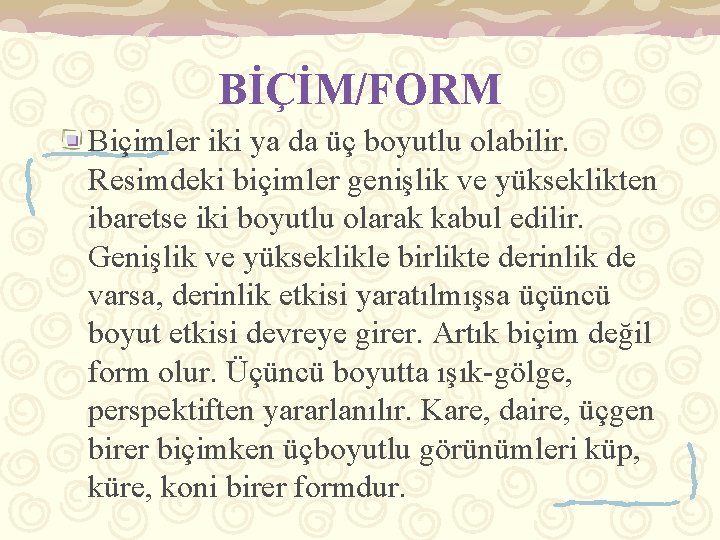 BİÇİM/FORM

Biçimler iki ya da üç boyutlu olabilir. Resimdeki biçimler genişlik ve yükseklikten ibaretse iki boyutlu olarak kabul edilir. Genişlik ve yükseklikle birlikte derinlik de varsa, derinlik etkisi yaratılmışsa üçüncü boyut etkisi devreye girer. Artık biçim değil form olur. Üçüncü boyutta ışık-gölge, perspektiften yararlanılır. Kare, daire, üçgen birer biçimken üçboyutlu görünümleri küp, küre, koni birer formdur.